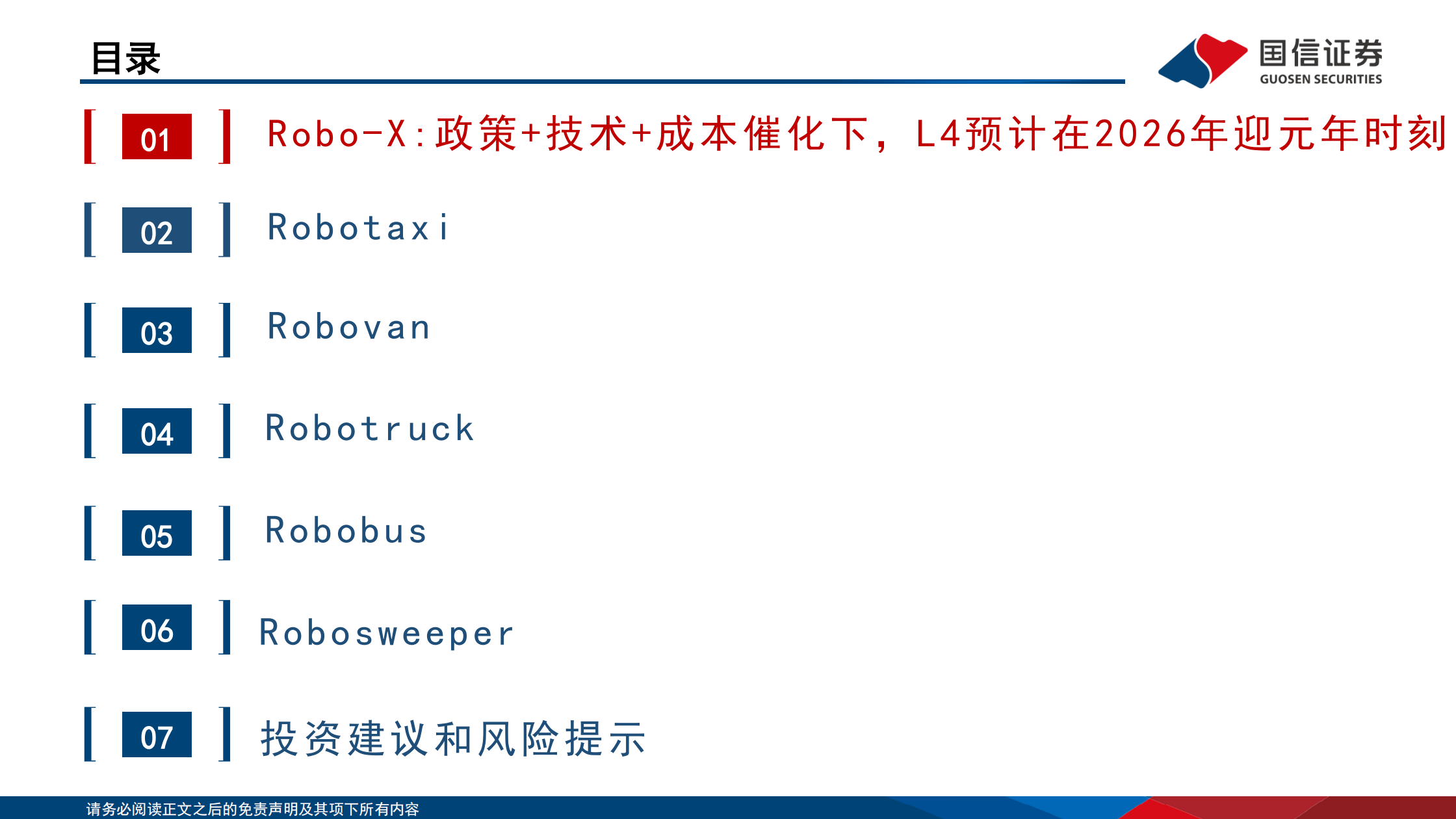 目录

国信证券
GUOSEN SECURITIES

01 Robo-X：政策+技术+成本催化下，L4预计在2026年迎元年时刻

02 Robotaxi

03 Robovan

04 Robotruck

05 Robobus

06 Robosweeper

07 投资建议和风险提示

请务必阅读正文之后的免责声明及其项下所有内容